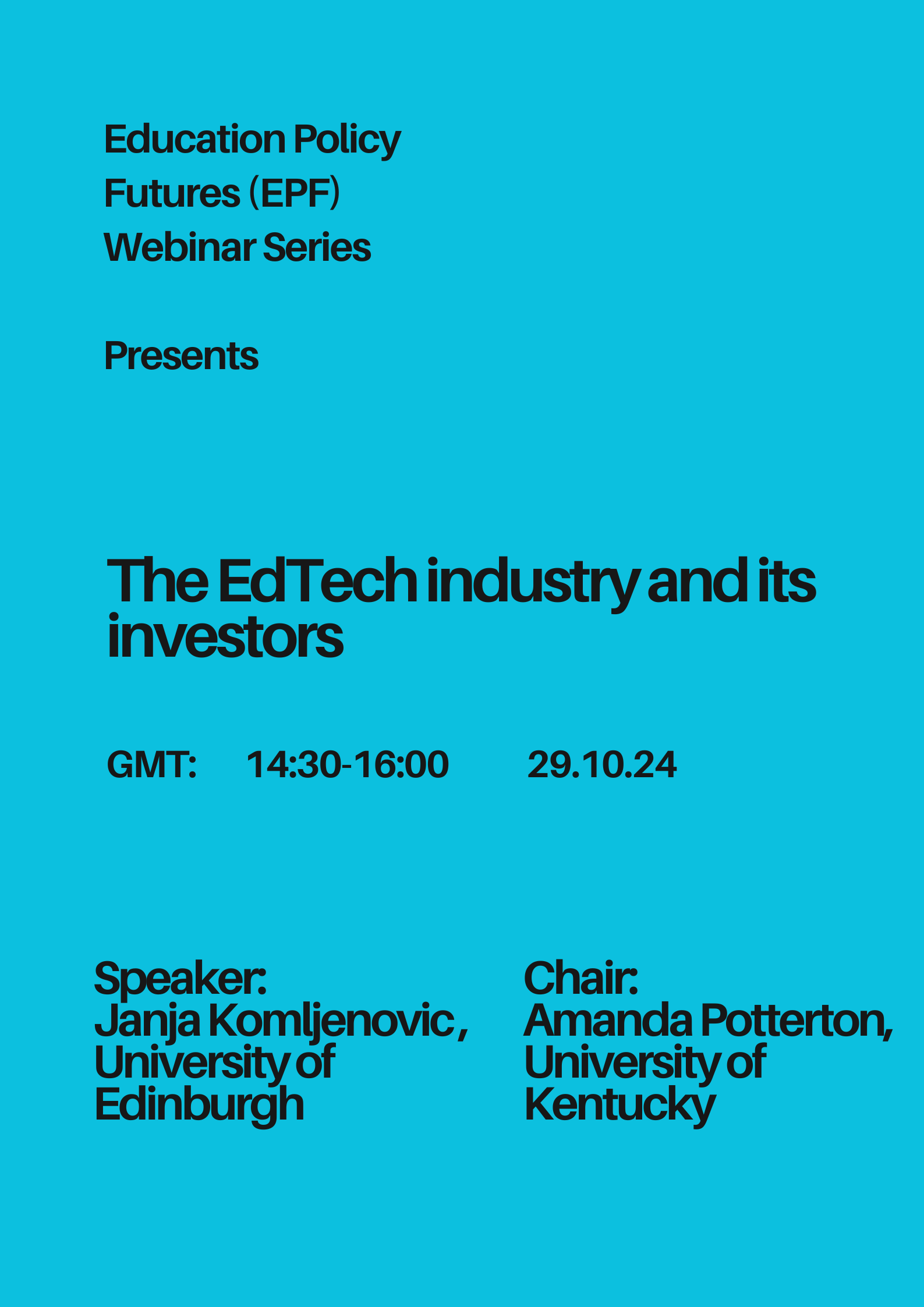 Education Policy Futures (EPF) Webinar Series

Presents

The EdTech industry and its investors

GMT: 14:30-16:00 29.10.24

Speaker:
Janja Komljenovic , University of Edinburgh

Chair:
Amanda Potterton, University of Kentucky